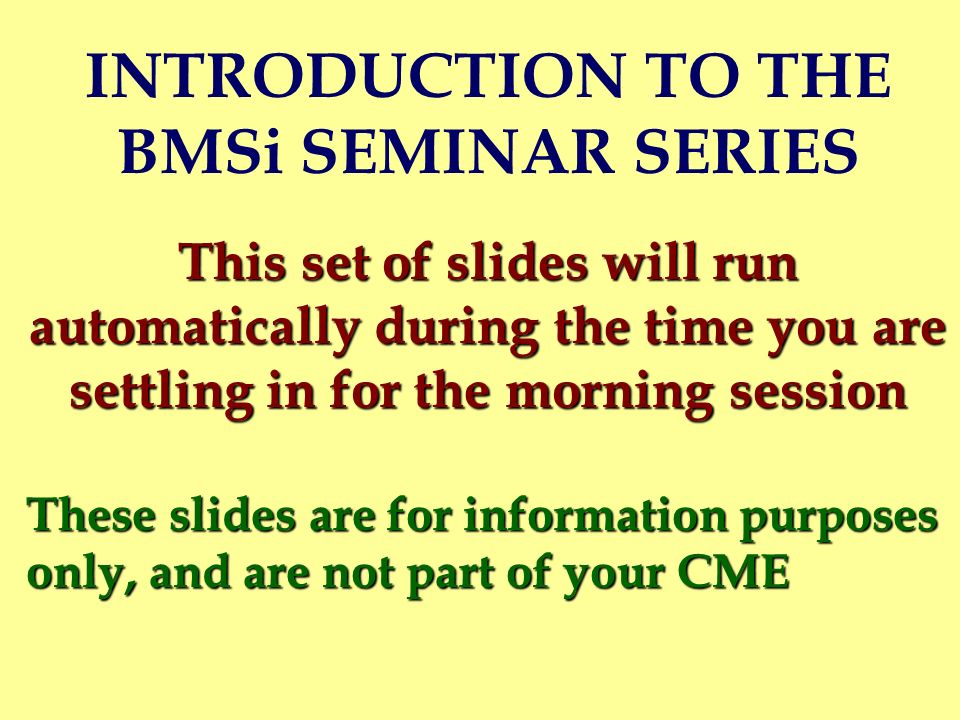 INTRODUCTION TO THE BMSi SEMINAR SERIES

This set of slides will run automatically during the time you are settling in for the morning session

These slides are for information purposes only, and are not part of your CME